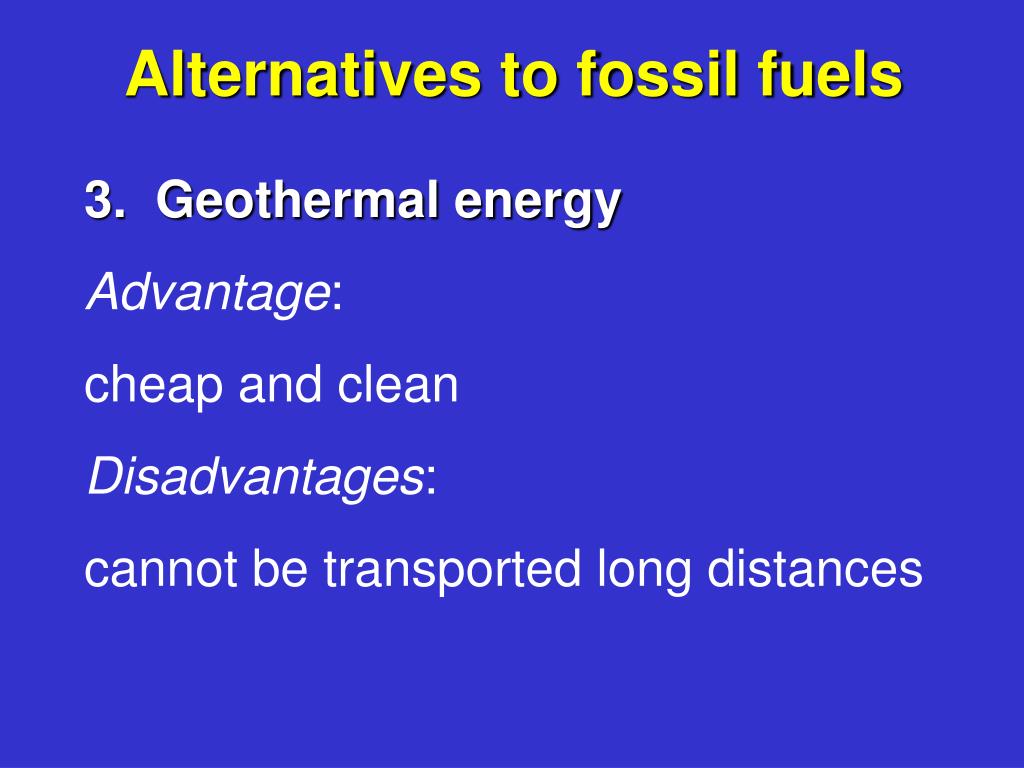 Alternatives to fossil fuels

3. Geothermal energy

Advantage:

cheap and clean

Disadvantages:

cannot be transported long distances